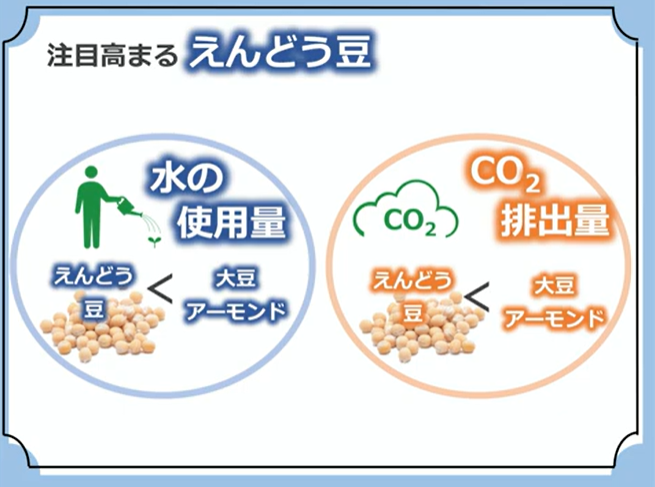 注目高まる えんどう豆

水の使用量

えんどう豆 < 大豆 アーモンド

$CO_2$

$CO_2$ 排出量

えんどう豆 < 大豆 アーモンド